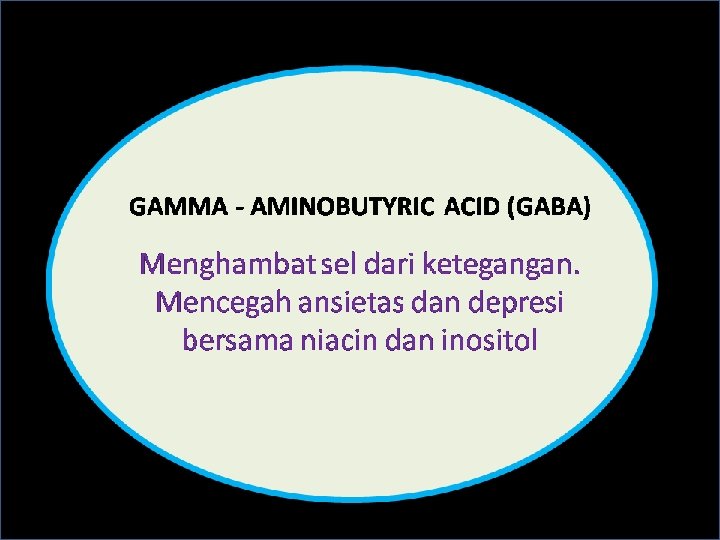 GAMMA - AMINOBUTYRIC ACID (GABA)

Menghambat sel dari ketegangan. Mencegah ansietas dan depresi bersama niacin dan inositol